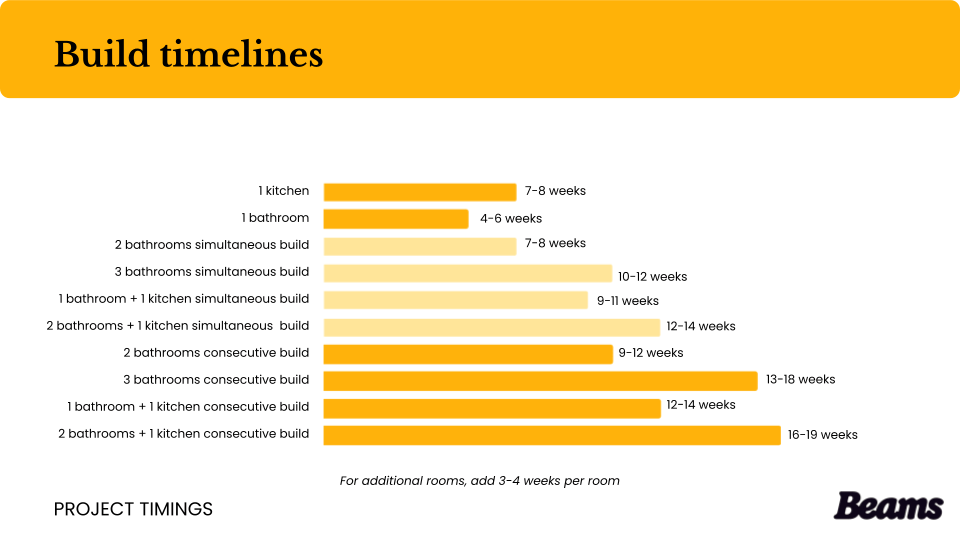 Build timelines

1 kitchen 7-8 weeks
1 bathroom 4-6 weeks
2 bathrooms simultaneous build 7-8 weeks
3 bathrooms simultaneous build 10-12 weeks
1 bathroom + 1 kitchen simultaneous build 9-11 weeks
2 bathrooms + 1 kitchen simultaneous build 12-14 weeks
2 bathrooms consecutive build 9-12 weeks
3 bathrooms consecutive build 13-18 weeks
1 bathroom + 1 kitchen consecutive build 12-14 weeks
2 bathrooms + 1 kitchen consecutive build 16-19 weeks

For additional rooms, add 3-4 weeks per room

PROJECT TIMINGS

Beams